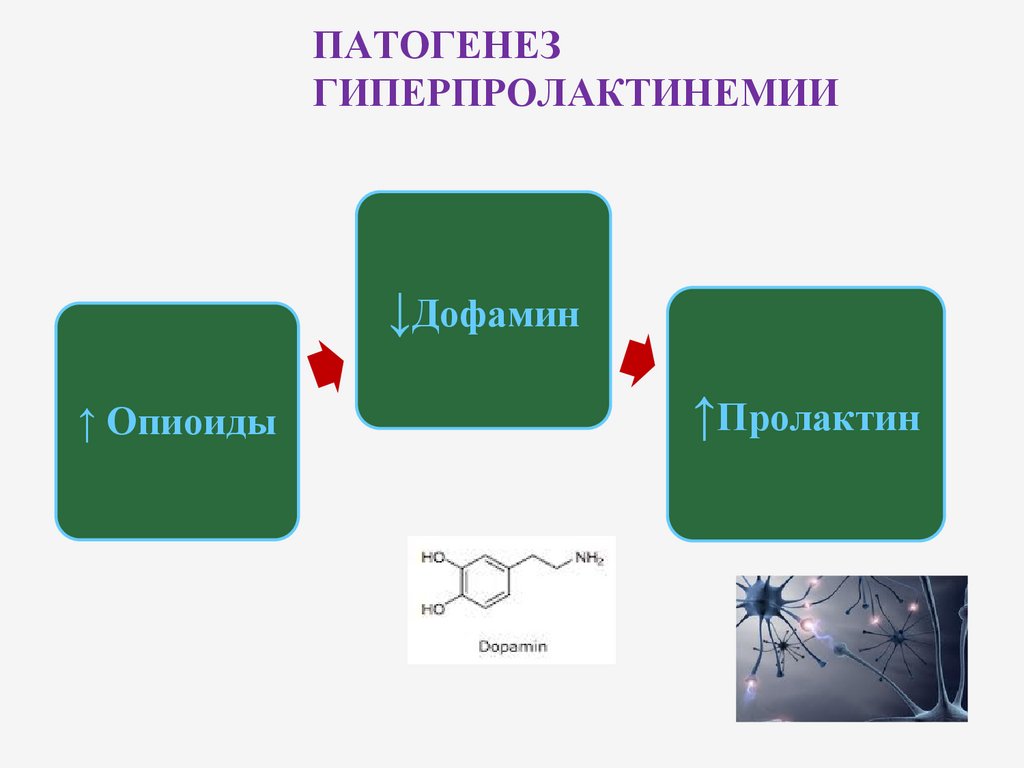 ПАТОГЕНЕЗ ГИПЕРПРОЛАКТИНЕМИИ

↑ Опиоиды

↓Дофамин

↑Пролактин

HO

HO

$NH_2$

Dopamin